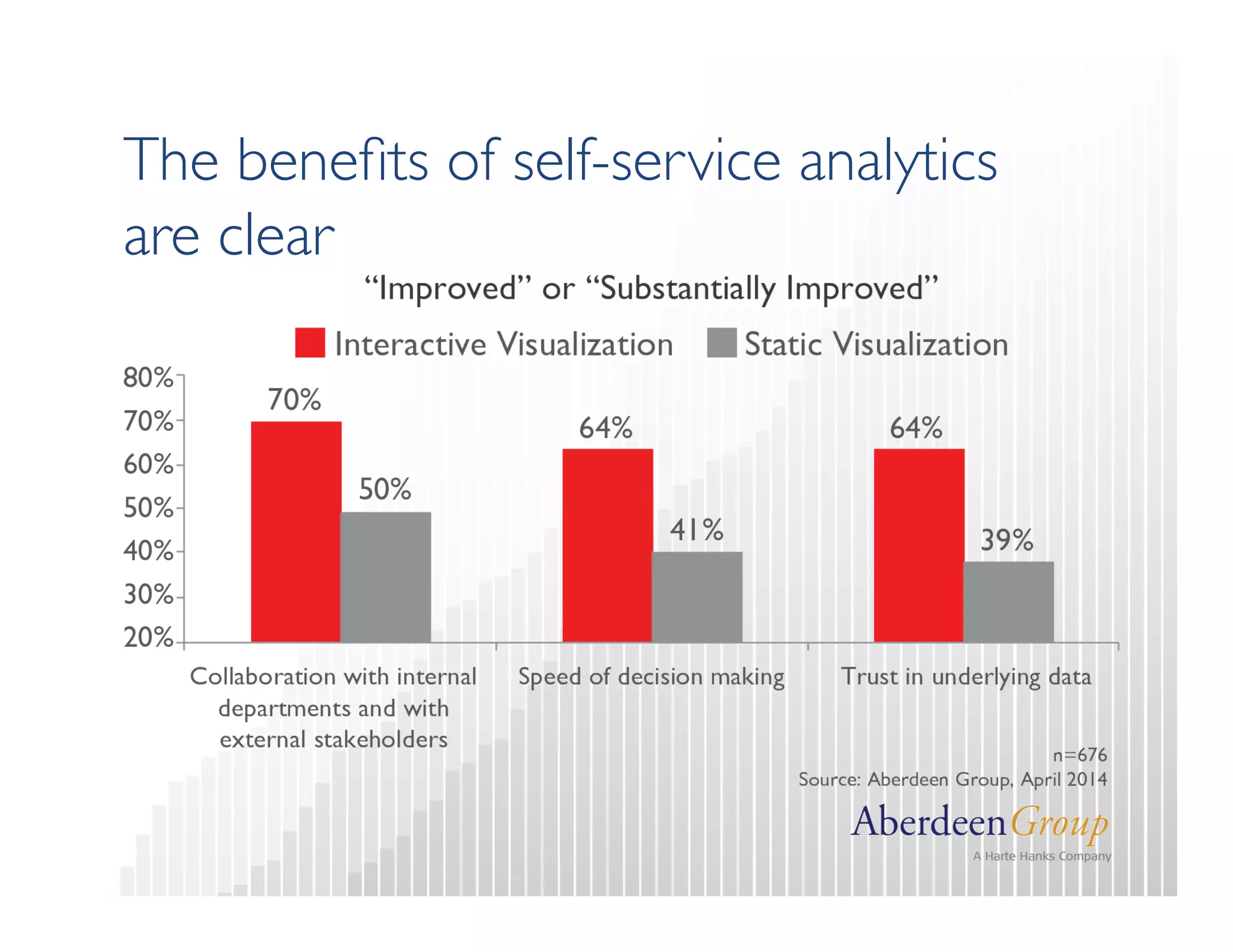 The benefits of self-service analytics are clear

“Improved” or “Substantially Improved”

Interactive Visualization Static Visualization

80%
70%
60%
50%
40%
30%
20%

70%
50%
64%
41%
64%
39%

Collaboration with internal departments and with external stakeholders

Speed of decision making

Trust in underlying data

n=676
Source: Aberdeen Group, April 2014

AberdeenGroup
A Harte Hanks Company